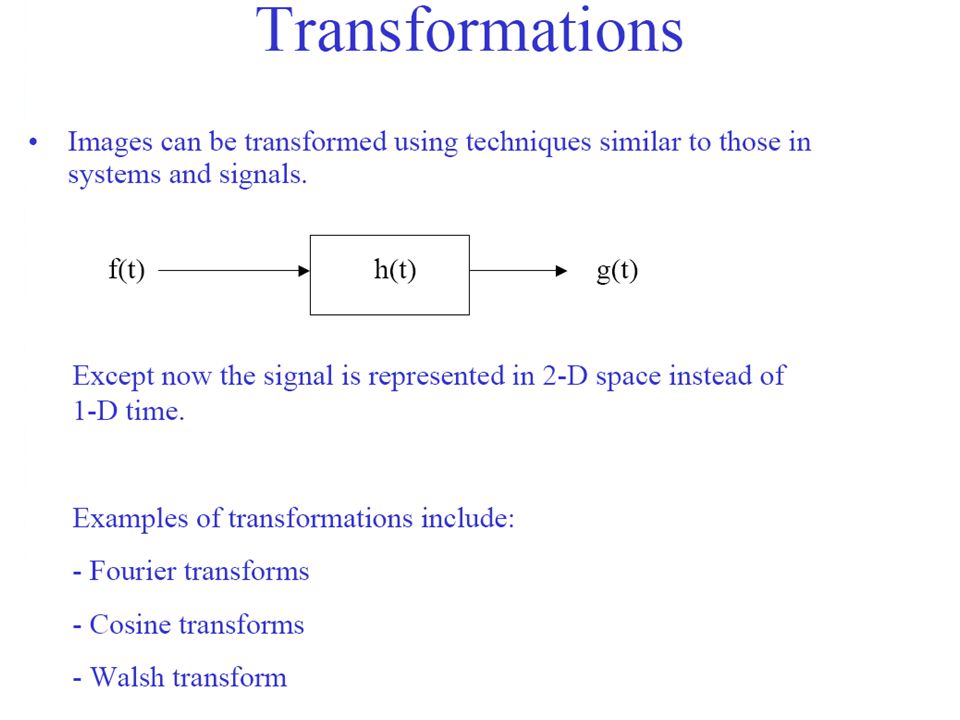 Transformations

• Images can be transformed using techniques similar to those in systems and signals.

f(t)

h(t)

g(t)

Except now the signal is represented in 2-D space instead of 1-D time.

Examples of transformations include:

- Fourier transforms

- Cosine transforms

- Walsh transform